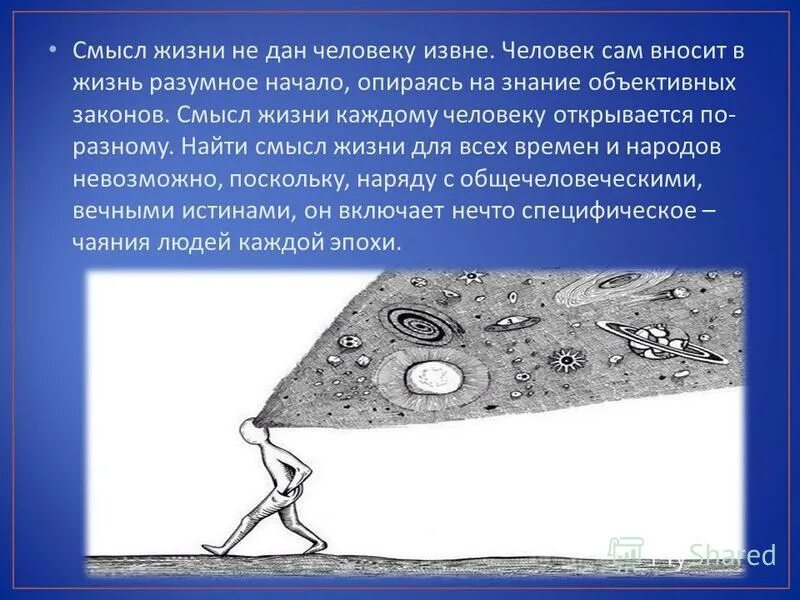 • Смысл жизни не дан человеку извне. Человек сам вносит в жизнь разумное начало, опираясь на знание объективных законов. Смысл жизни каждому человеку открывается по-разному. Найти смысл жизни для всех времен и народов невозможно, поскольку, наряду с общечеловеческими, вечными истинами, он включает нечто специфическое – чаяния людей каждой эпохи.

MyShared